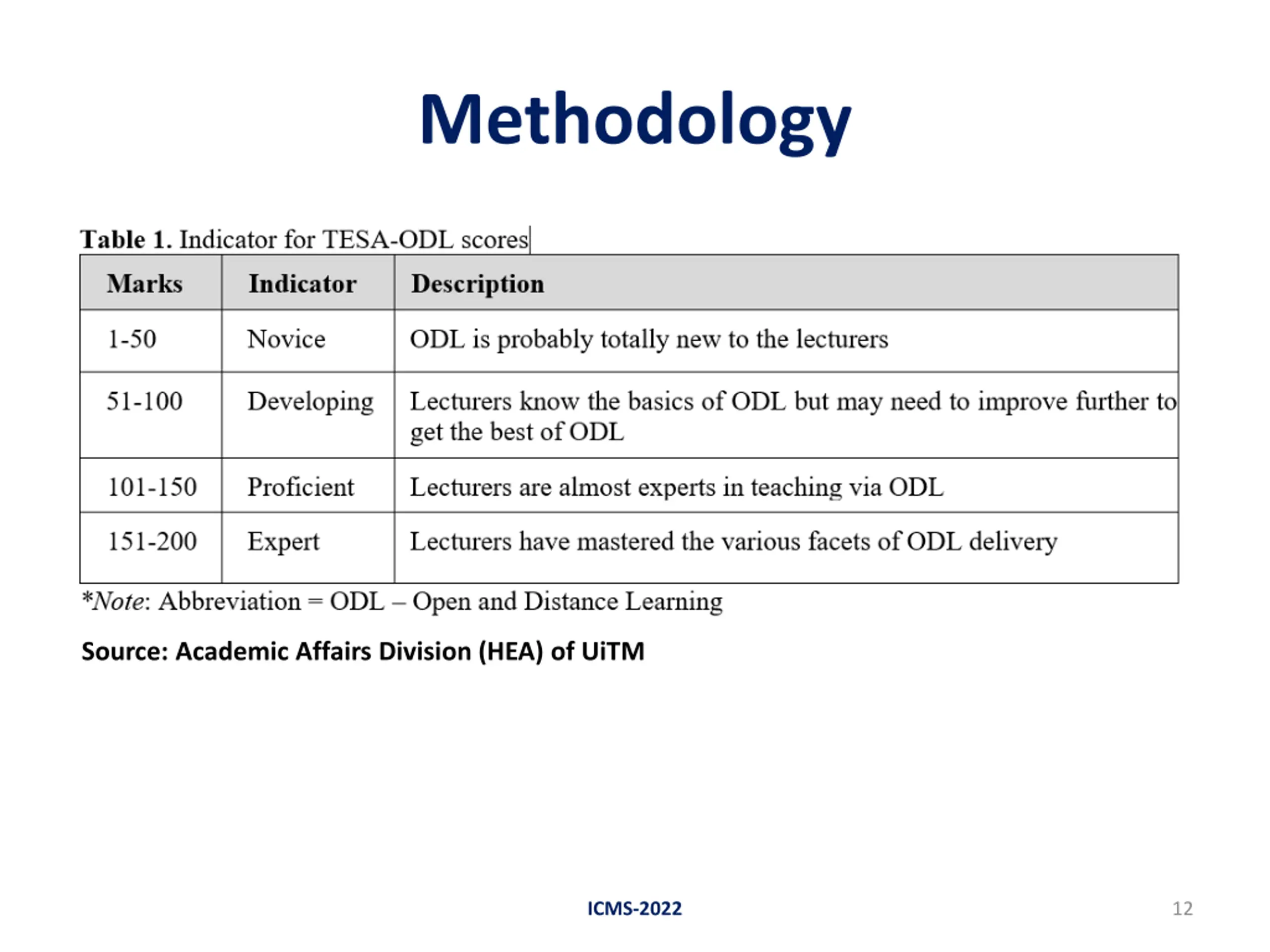 Methodology

Table 1. Indicator for TESA-ODL scores

| Marks | Indicator | Description |
|---|---|---|
| 1-50 | Novice | ODL is probably totally new to the lecturers |
| 51-100 | Developing | Lecturers know the basics of ODL but may need to improve further to get the best of ODL |
| 101-150 | Proficient | Lecturers are almost experts in teaching via ODL |
| 151-200 | Expert | Lecturers have mastered the various facets of ODL delivery |

*Note: Abbreviation = ODL – Open and Distance Learning

Source: Academic Affairs Division (HEA) of UiTM

ICMS-2022

12